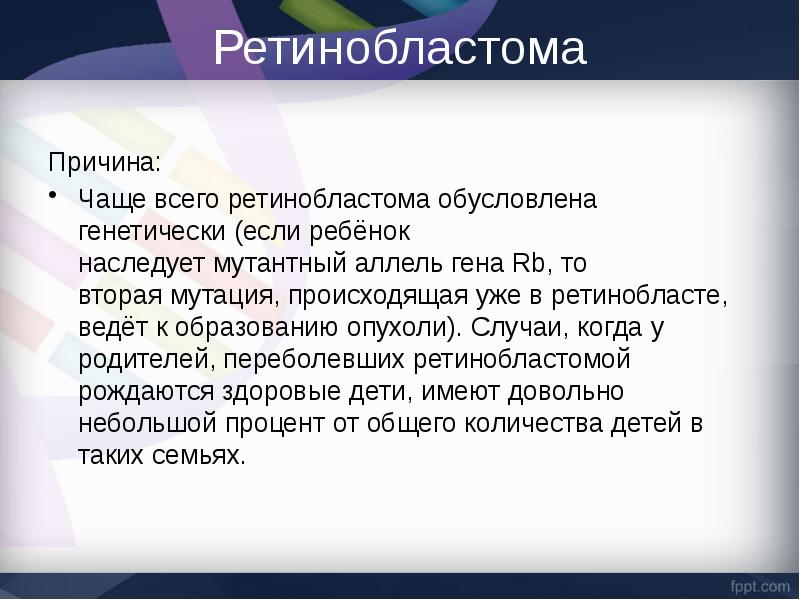 Ретинобластома

Причина:

• Чаще всего ретинобластома обусловлена генетически (если ребёнок наследует мутантный аллель гена Rb, то вторая мутация, происходящая уже в ретинобласте, ведёт к образованию опухоли). Случаи, когда у родителей, переболевших ретинобластомой рождаются здоровые дети, имеют довольно небольшой процент от общего количества детей в таких семьях.

fppt.com